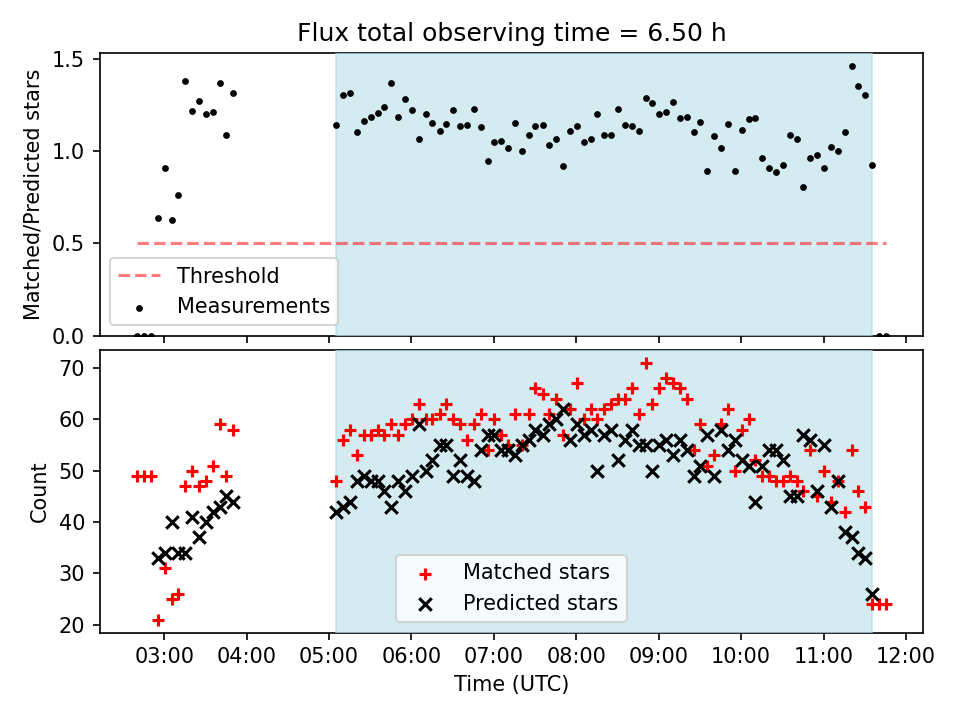 Flux total observing time = 6.50 h

Matched/Predicted stars

1.5
1.0
0.5
0.0

Threshold
Measurements

Count

70
60
50
40
30
20

Matched stars
Predicted stars

03:00
04:00
05:00
06:00
07:00
08:00
09:00
10:00
11:00
12:00

Time (UTC)